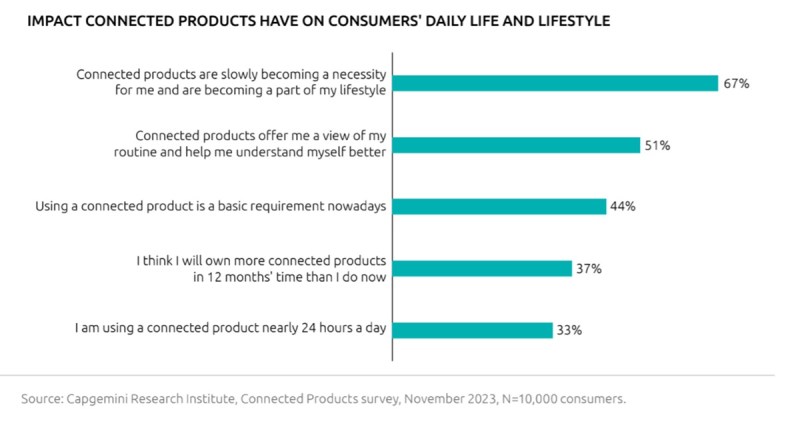 IMPACT CONNECTED PRODUCTS HAVE ON CONSUMERS' DAILY LIFE AND LIFESTYLE

Connected products are slowly becoming a necessity for me and are becoming a part of my lifestyle 67%

Connected products offer me a view of my routine and help me understand myself better 51%

Using a connected product is a basic requirement nowadays 44%

I think I will own more connected products in 12 months' time than I do now 37%

I am using a connected product nearly 24 hours a day 33%

Source: Capgemini Research Institute, Connected Products survey, November 2023, N=10,000 consumers.